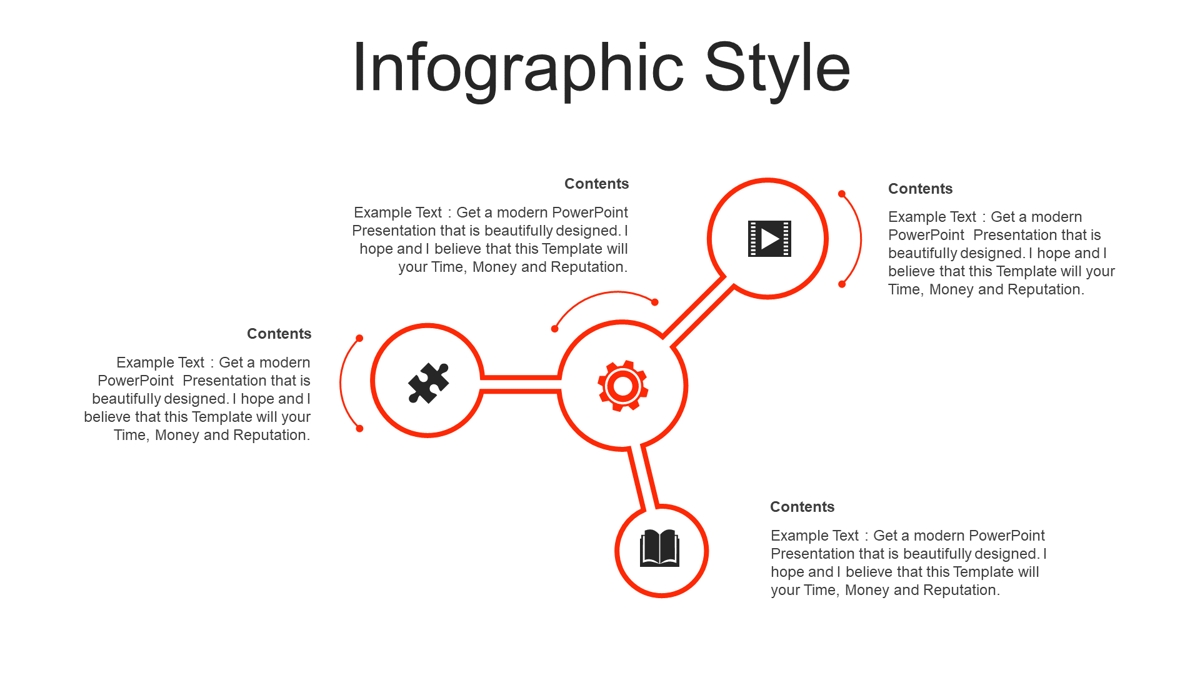 Infographic Style

Contents

Example Text : Get a modern PowerPoint Presentation that is beautifully designed. I hope and I believe that this Template will your Time, Money and Reputation.

Contents

Example Text : Get a modern PowerPoint Presentation that is beautifully designed. I hope and I believe that this Template will your Time, Money and Reputation.

Contents

Example Text : Get a modern PowerPoint Presentation that is beautifully designed. I hope and I believe that this Template will your Time, Money and Reputation.

Contents

Example Text : Get a modern PowerPoint Presentation that is beautifully designed. I hope and I believe that this Template will your Time, Money and Reputation.